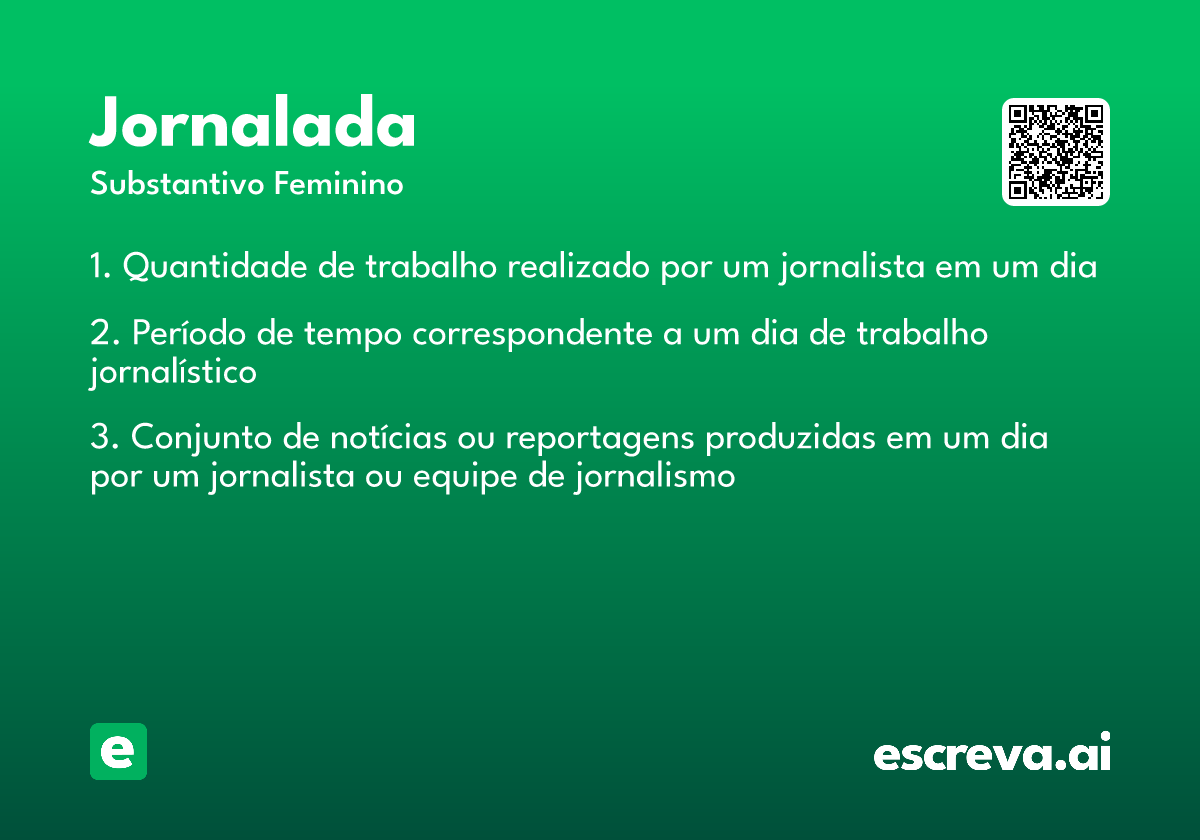 Jornalada

Substantivo Feminino

1. Quantidade de trabalho realizado por um jornalista em um dia

2. Período de tempo correspondente a um dia de trabalho jornalístico

3. Conjunto de notícias ou reportagens produzidas em um dia por um jornalista ou equipe de jornalismo

e

escreva.ai